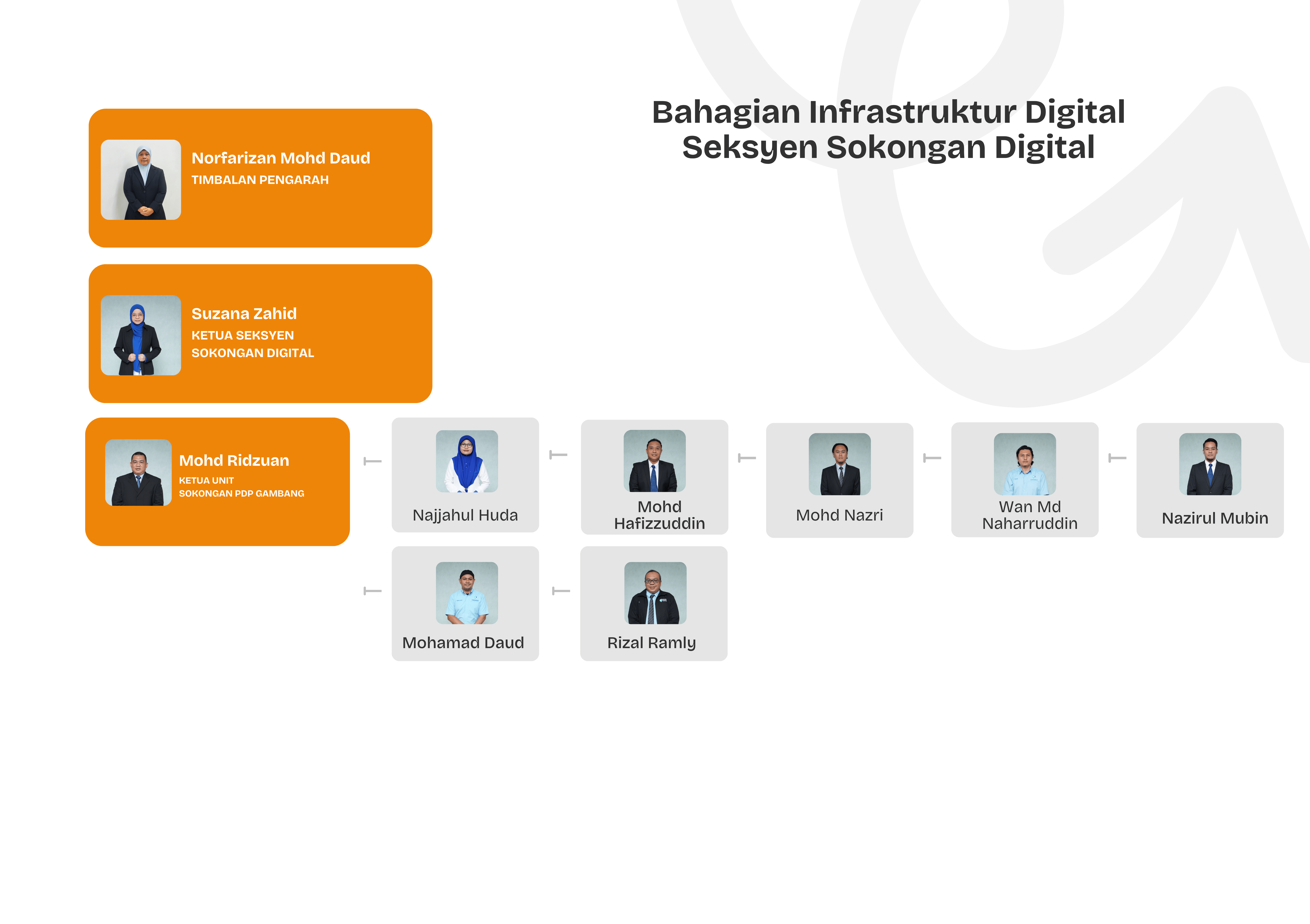 Bahagian Infrastruktur Digital
Seksyen Sokongan Digital

Norfarizan Mohd Daud
TIMBALAN PENGARAH

Suzana Zahid
KETUA SEKSYEN SOKONGAN DIGITAL

Mohd Ridzuan
KETUA UNIT SOKONGAN PDP GAMBANG

Najjahul Huda

Mohd Hafizzuddin

Mohd Nazri

Wan Md Naharruddin

Nazirul Mubin

Mohamad Daud

Rizal Ramly